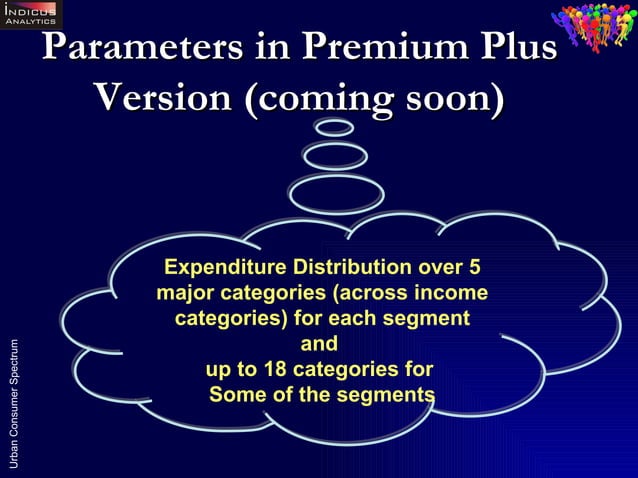 INDICUS ANALYTICS

Parameters in Premium Plus Version (coming soon)

Expenditure Distribution over 5 major categories (across income categories) for each segment
and
up to 18 categories for
Some of the segments

Urban Consumer Spectrum